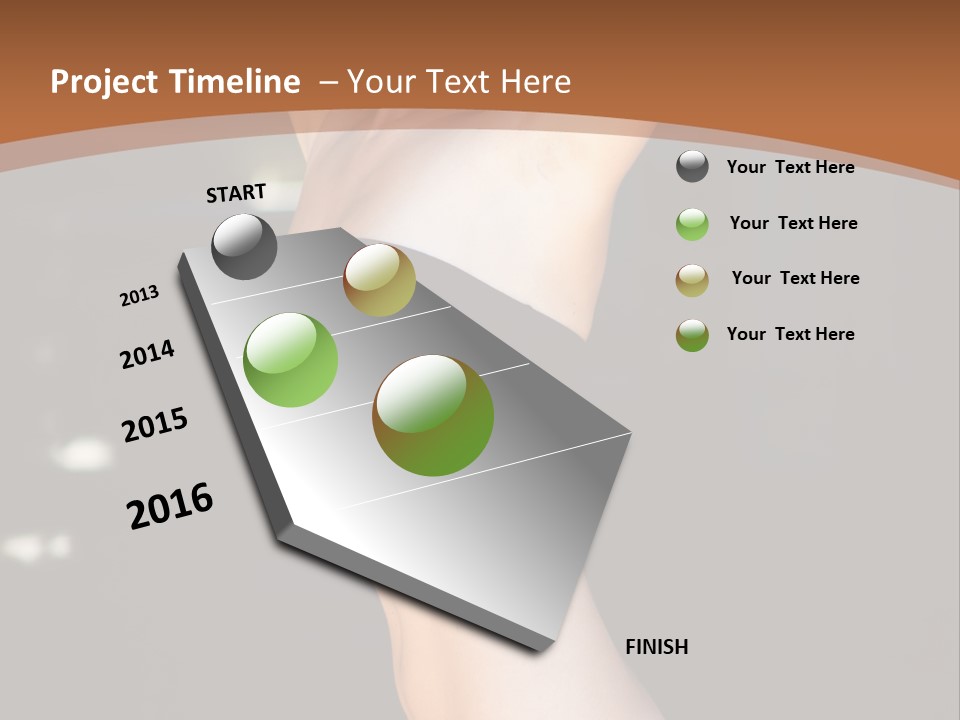 Project Timeline – Your Text Here

START

2013

2014

2015

2016

FINISH

Your Text Here

Your Text Here

Your Text Here

Your Text Here